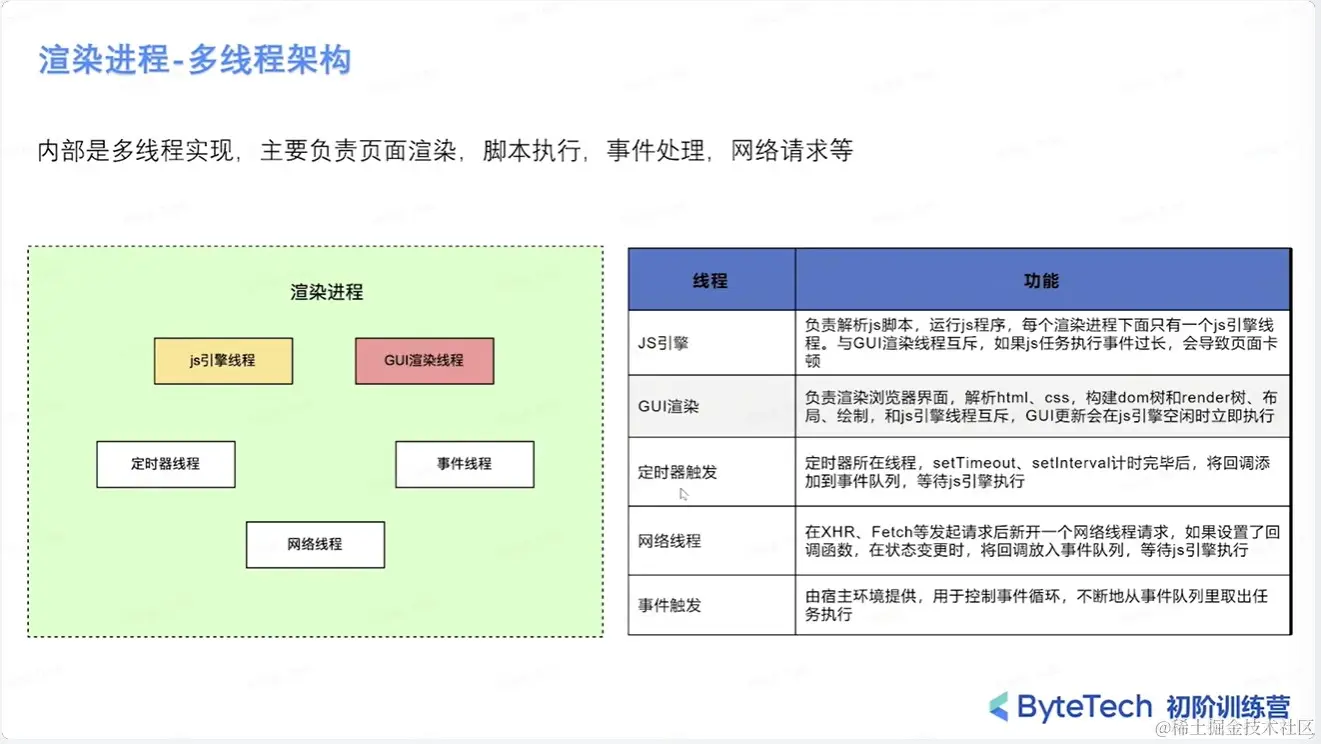 渲染进程-多线程架构

内部是多线程实现，主要负责页面渲染，脚本执行，事件处理，网络请求等

渲染进程

js引擎线程

GUI渲染线程

定时器线程

事件线程

网络线程

| 线程 | 功能 |
|---|---|
| JS引擎 | 负责解析js脚本，运行js程序，每个渲染进程下面只有一个js引擎线程。与GUI渲染线程互斥，如果js任务执行事件过长，会导致页面卡顿 |
| GUI渲染 | 负责渲染浏览器界面，解析html、css，构建dom树和render树、布局、绘制，和js引擎线程互斥，GUI更新会在js引擎空闲时立即执行 |
| 定时器触发 | 定时器所在线程，setTimeout、setInterval计时完毕后，将回调添加到事件队列，等待js引擎执行 |
| 网络线程 | 在XHR、Fetch等发起请求后新开一个网络线程请求，如果设置了回调函数，在状态变更时，将回调放入事件队列，等待js引擎执行 |
| 事件触发 | 由宿主环境提供，用于控制事件循环，不断地从事件队列里取出任务执行 |

ByteTech 初阶训练营

@稀土掘金技术社区